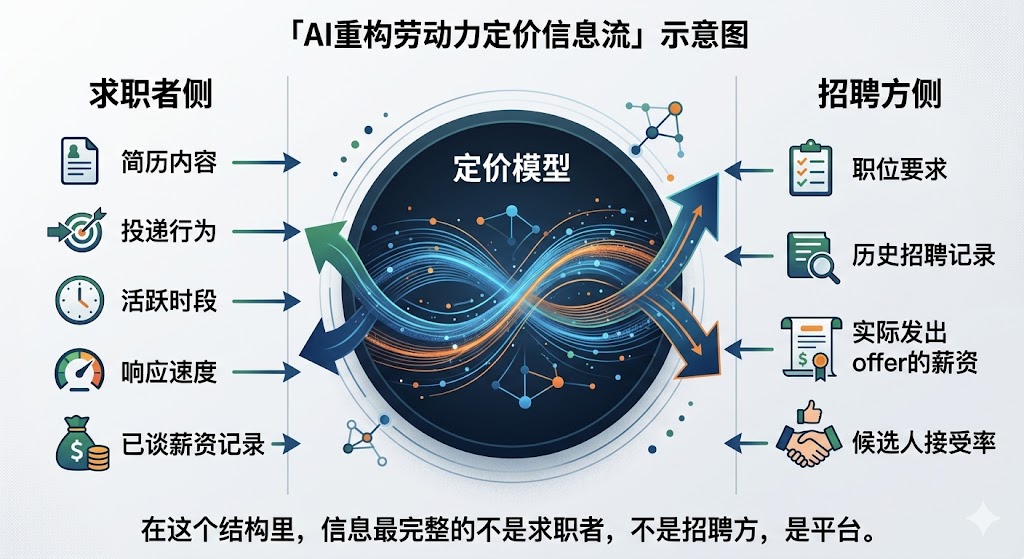 「AI重构劳动力定价信息流」示意图

求职者侧

简历内容

投递行为

活跃时段

响应速度

已谈薪资记录

定价模型

招聘方侧

职位要求

历史招聘记录

实际发出offer的薪资

候选人接受率

在这个结构里，信息最完整的不是求职者，不是招聘方，是平台。